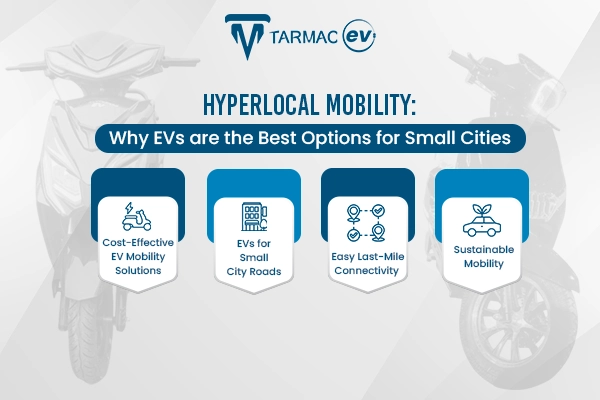 TARMAC ev

HYPERLOCAL MOBILITY:

Why EVs are the Best Options for Small Cities

Cost-Effective EV Mobility Solutions

EVs for Small City Roads

Easy Last-Mile Connectivity

Sustainable Mobility